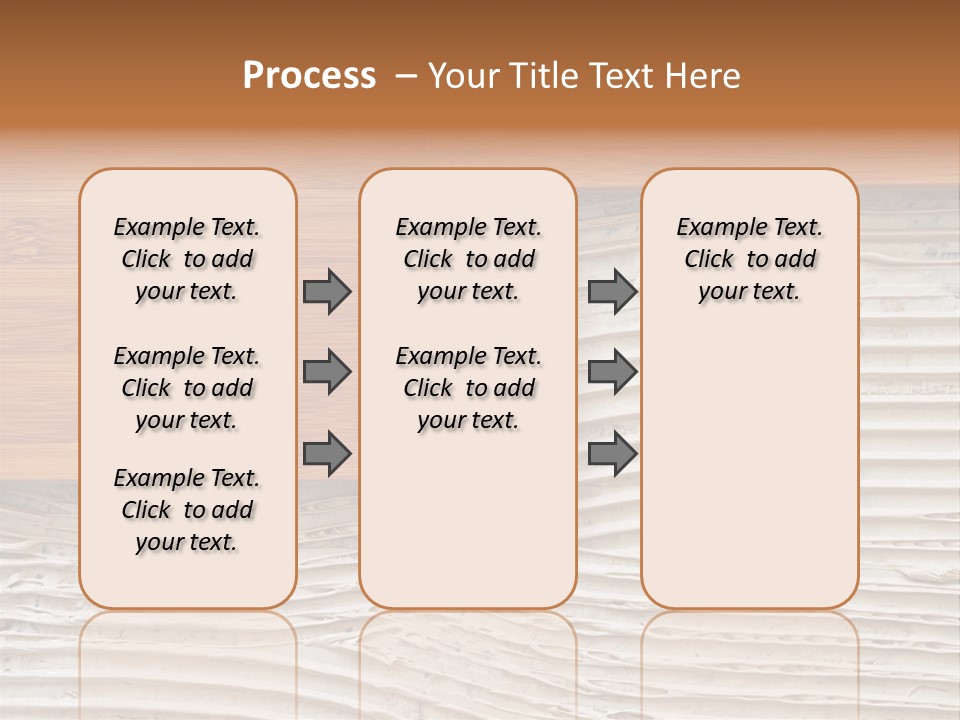 Process – Your Title Text Here

Example Text. Click to add your text.

Example Text. Click to add your text.

Example Text. Click to add your text.

Example Text. Click to add your text.

Example Text. Click to add your text.

Example Text. Click to add your text.